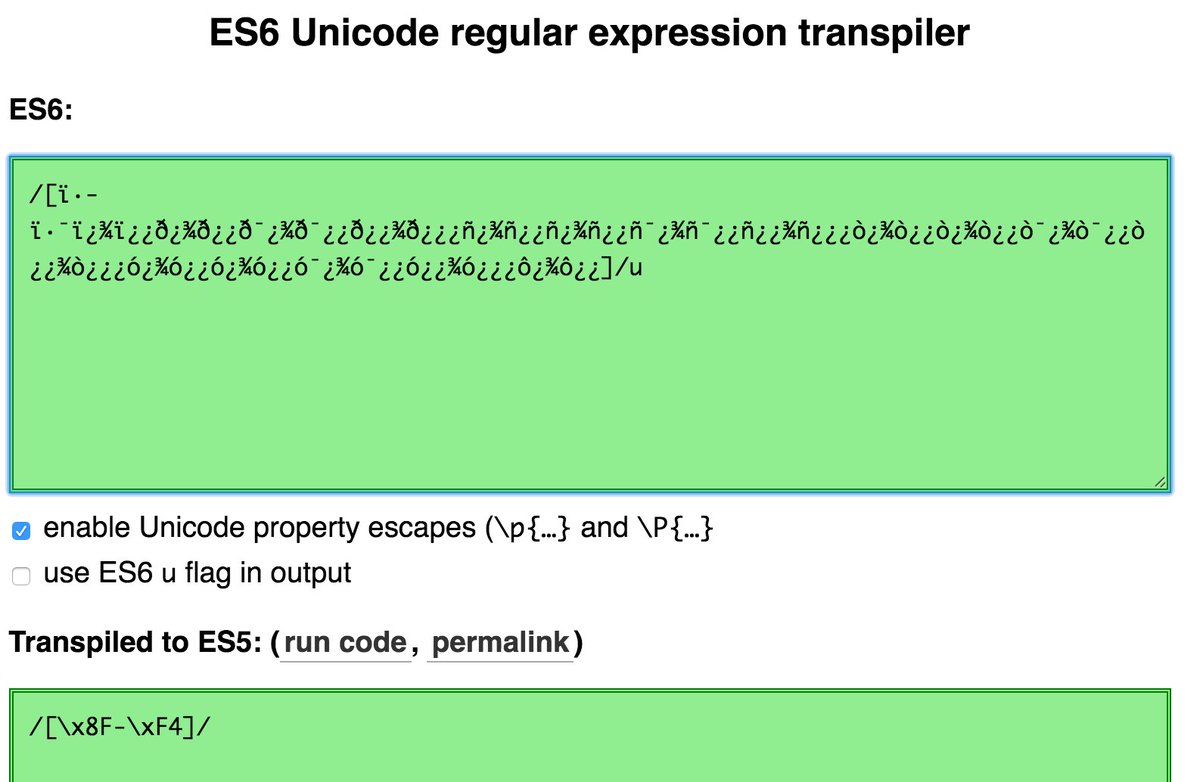 ES6 Unicode regular expression transpiler

ES6:

/[ï·-ï·¯ï¿¾ï¿¿ð¿¾ð¿¿ð¯¿¾ð¯¿¿ð¿¿¾ð¿¿¿ñ¿¾ñ¿¿ñ¿¾ñ¿¿ñ¯¿¾ñ¯¿¿ñ¿¿¾ñ¿¿¿ò¿¾ò¿¿ò¿¾ò¿¿ò¯¿¾ò¯¿¿ò¿¿¾ò¿¿¿ó¿¾ó¿¿ó¿¾ó¿¿ó¯¿¾ó¯¿¿ó¿¿¾ó¿¿¿ô¿¾ô¿¿]/u

enable Unicode property escapes (\p{…} and \P{…}

use ES6 u flag in output

Transpiled to ES5: (run code, permalink)

/[\x8F-\xF4]/